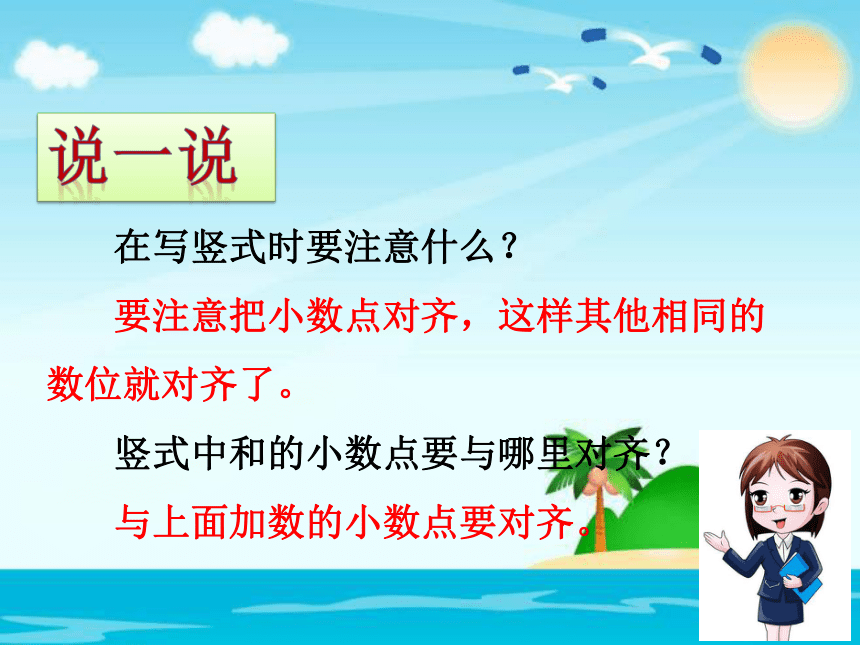 说一说

在写竖式时要注意什么？

要注意把小数点对齐，这样其他相同的数位就对齐了。

竖式中和的小数点要与哪里对齐？

与上面加数的小数点要对齐。